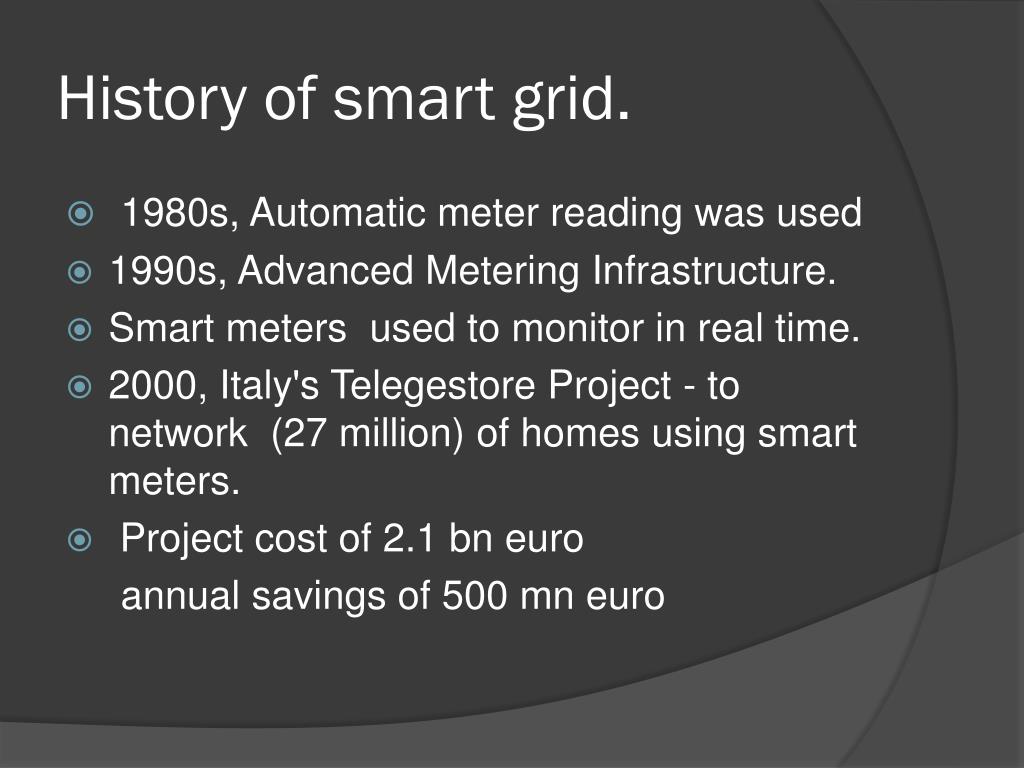 History of smart grid.

1980s, Automatic meter reading was used

1990s, Advanced Metering Infrastructure.

Smart meters used to monitor in real time.

2000, Italy's Telegestore Project - to network (27 million) of homes using smart meters.

Project cost of 2.1 bn euro
annual savings of 500 mn euro